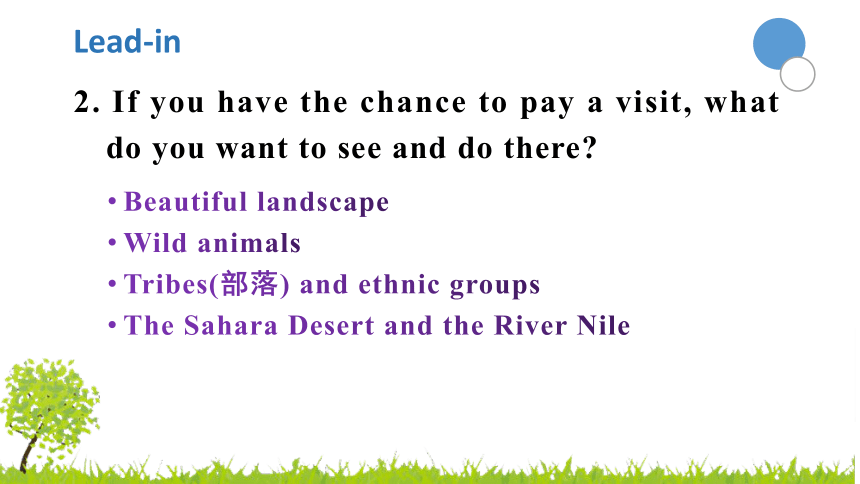 Lead-in

2. If you have the chance to pay a visit, what do you want to see and do there?

• Beautiful landscape
• Wild animals
• Tribes(部落) and ethnic groups
• The Sahara Desert and the River Nile